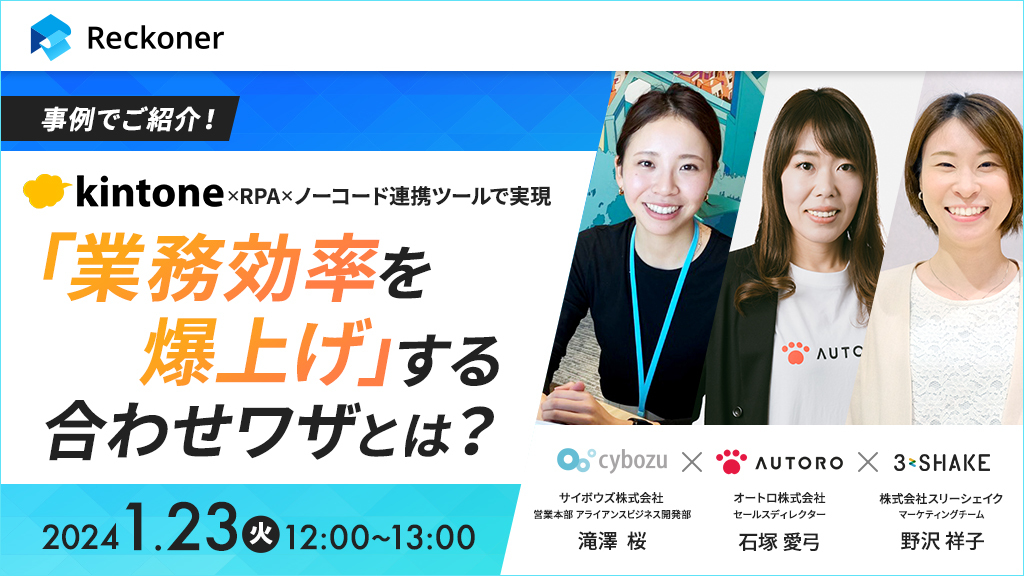 Reckoner

事例でご紹介！

kintone×RPA×ノーコード連携ツールで実現

「業務効率を爆上げ」する合わせワザとは？

2024 1.23 火 12:00~13:00

AUTC

cybozu × AUTORO × 3-SHAKE

サイボウズ株式会社
営業本部 アライアンスビジネス開発部
滝澤 桜

オートロ株式会社
セールスディレクター
石塚 愛弓

株式会社スリーシェイク
マーケティングチーム
野沢 祥子